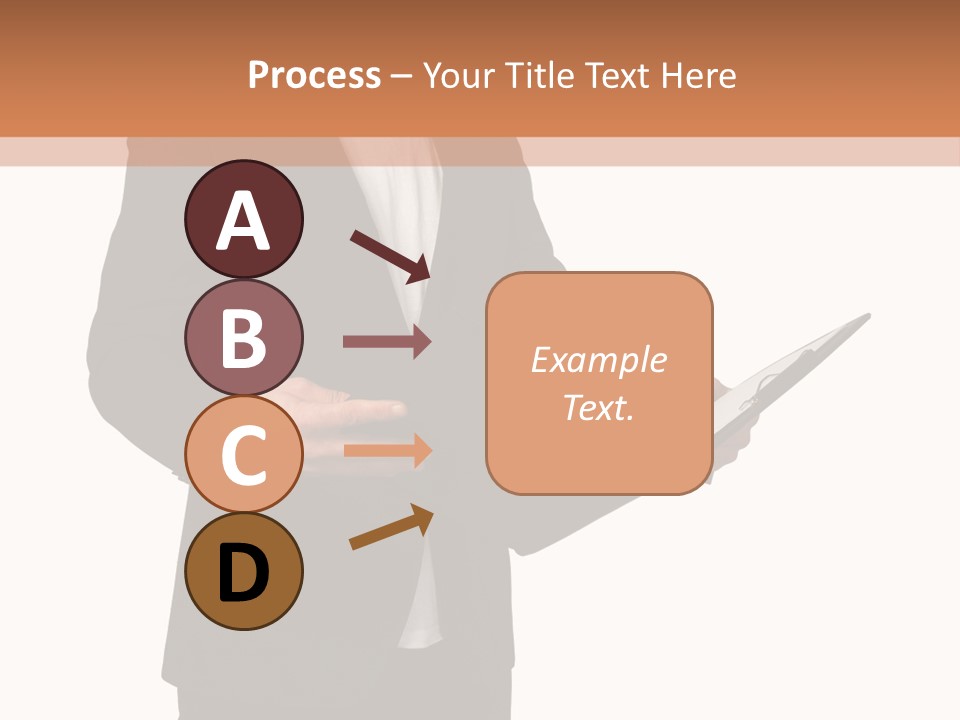 Process – Your Title Text Here

A

B

C

D

Example Text.